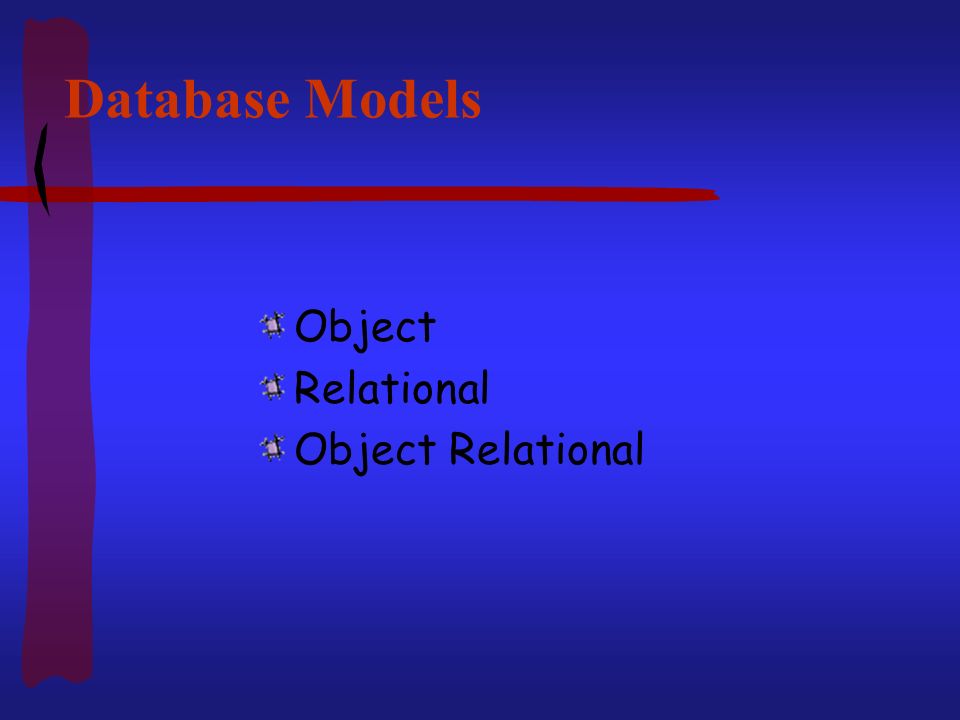 Database Models

Object
Relational
Object Relational